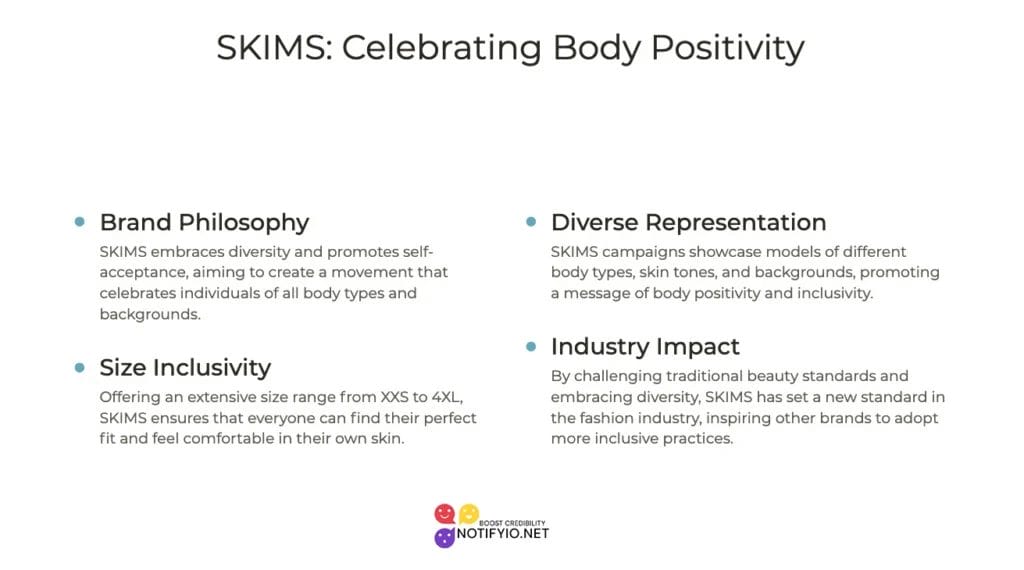 SKIMS: Celebrating Body Positivity

Brand Philosophy

SKIMS embraces diversity and promotes self-acceptance, aiming to create a movement that celebrates individuals of all body types and backgrounds.

Size Inclusivity

Offering an extensive size range from XXS to 4XL, SKIMS ensures that everyone can find their perfect fit and feel comfortable in their own skin.

Diverse Representation

SKIMS campaigns showcase models of different body types, skin tones, and backgrounds, promoting a message of body positivity and inclusivity.

Industry Impact

By challenging traditional beauty standards and embracing diversity, SKIMS has set a new standard in the fashion industry, inspiring other brands to adopt more inclusive practices.

BOOST CREDIBILITY
NOTIFYIO.NET